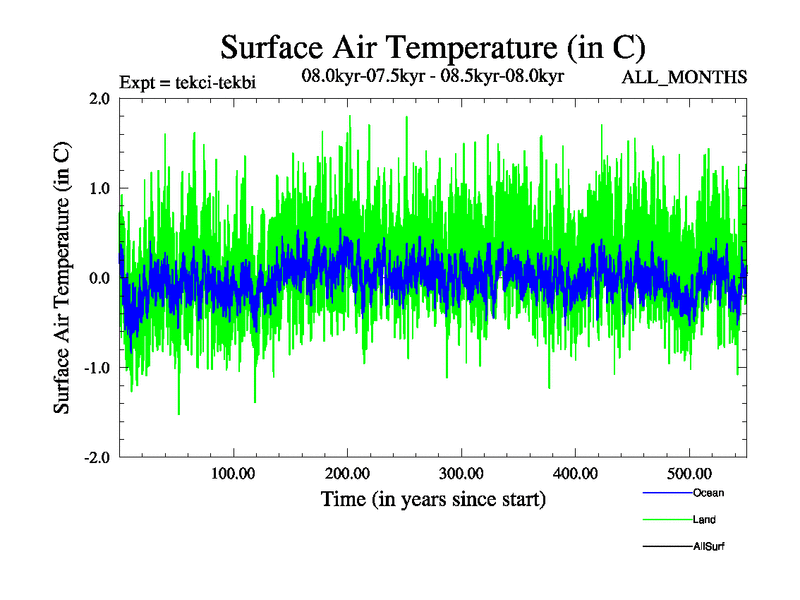 Surface Air Temperature (in C)

Expt = tekci-tekbi

08.0kyr-07.5kyr - 08.5kyr-08.0kyr

ALL_MONTHS

Surface Air Temperature (in C)

2.0
1.0
0.0
-1.0
-2.0

100.00
200.00
300.00
400.00
500.00

Time (in years since start)

Ocean
Land
AllSurf